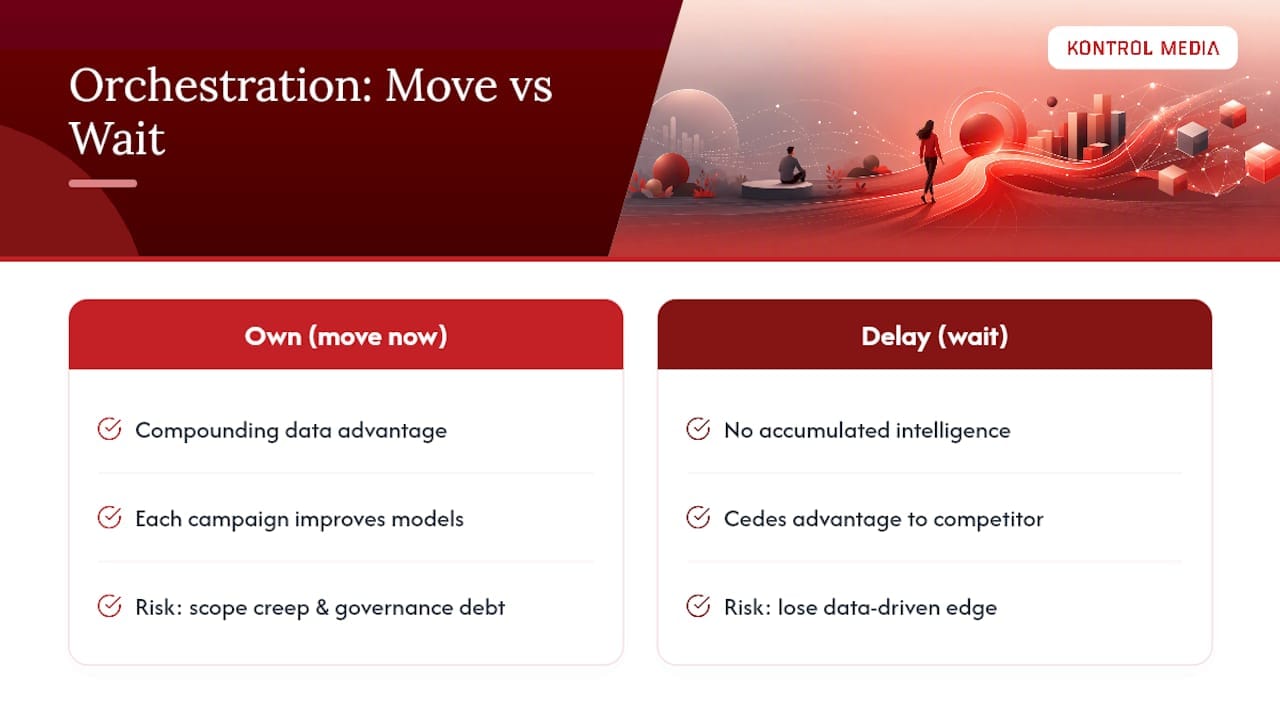 Orchestration: Move vs Wait

KONTROL MEDIA

Own (move now)

Compounding data advantage

Each campaign improves models

Risk: scope creep & governance debt

Delay (wait)

No accumulated intelligence

Cedes advantage to competitor

Risk: lose data-driven edge